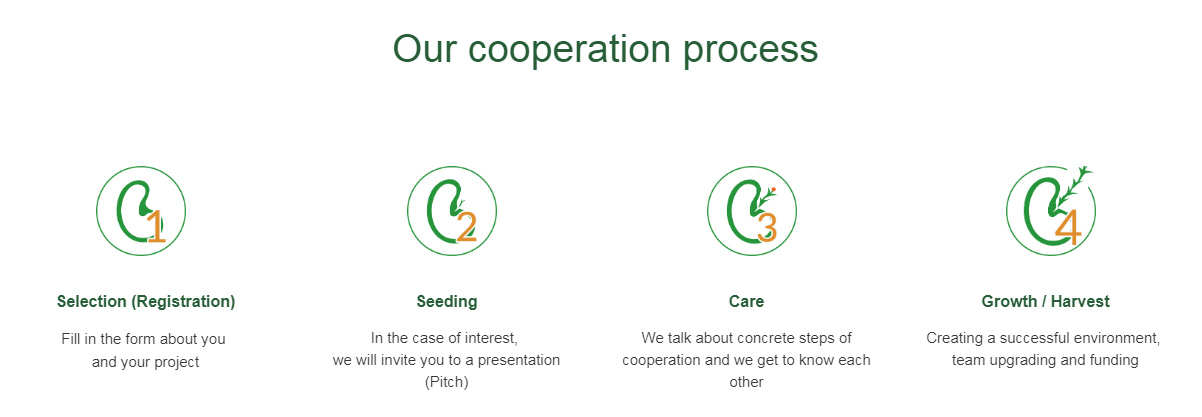 Our cooperation process

1

Selection (Registration)

Fill in the form about you and your project

2

Seeding

In the case of interest, we will invite you to a presentation (Pitch)

3

Care

We talk about concrete steps of cooperation and we get to know each other

4

Growth / Harvest

Creating a successful environment, team upgrading and funding